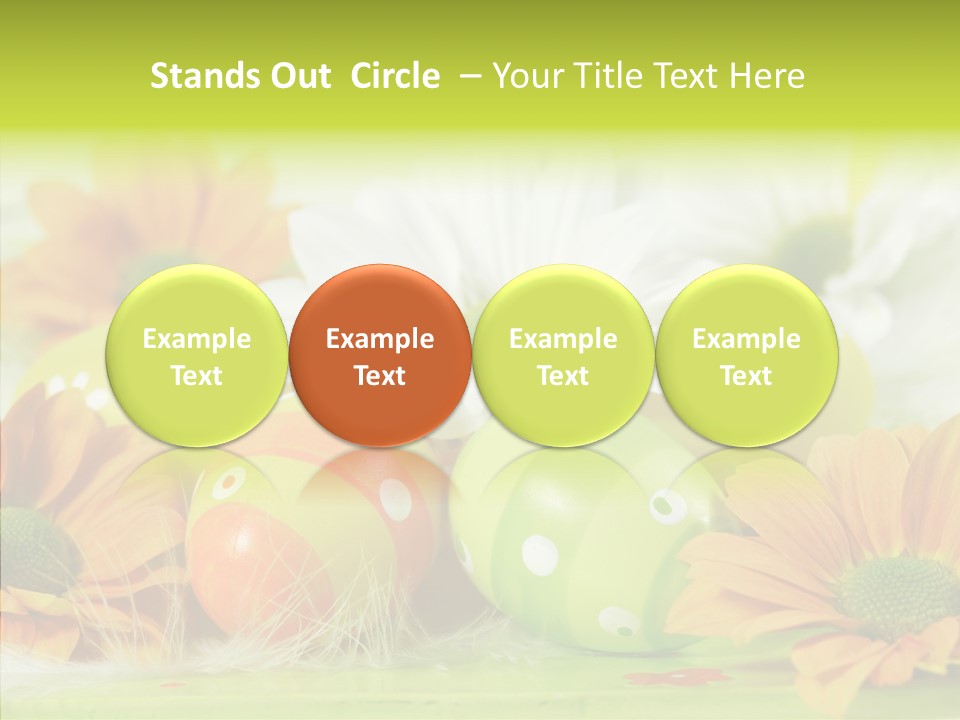 Stands Out Circle – Your Title Text Here

Example Text

Example Text

Example Text

Example Text